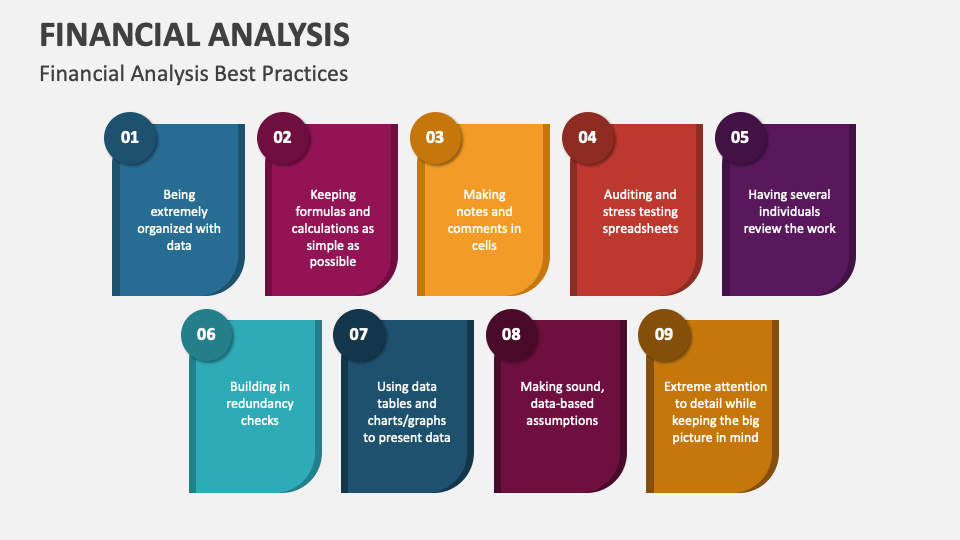 FINANCIAL ANALYSIS

Financial Analysis Best Practices

01

Being extremely organized with data

02

Keeping formulas and calculations as simple as possible

03

Making notes and comments in cells

04

Auditing and stress testing spreadsheets

05

Having several individuals review the work

06

Building in redundancy checks

07

Using data tables and charts/graphs to present data

08

Making sound, data-based assumptions

09

Extreme attention to detail while keeping the big picture in mind